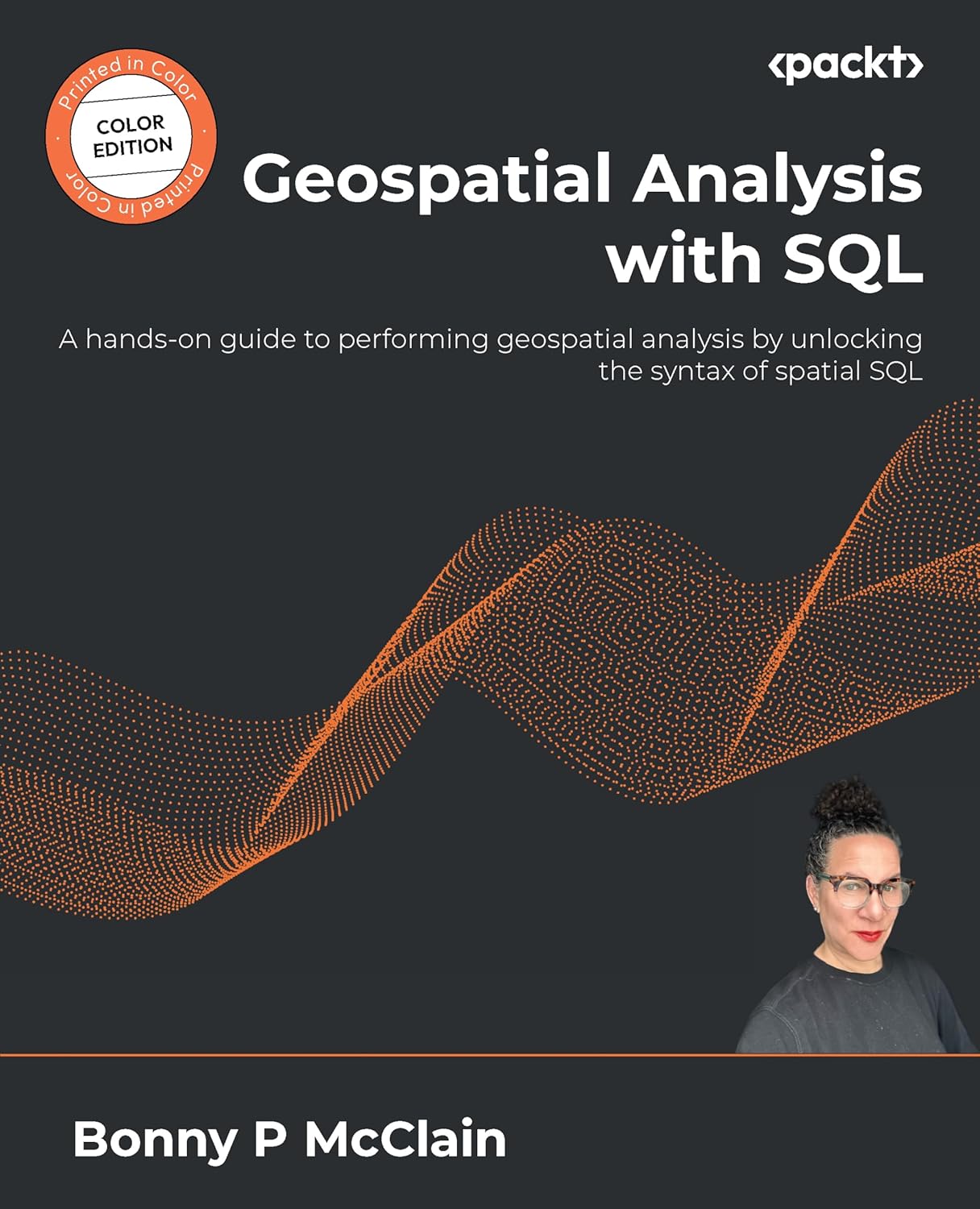 Printed in Color
COLOR EDITION
Printed in Color

<packt>

Geospatial Analysis with SQL

A hands-on guide to performing geospatial analysis by unlocking the syntax of spatial SQL

Bonny P McClain